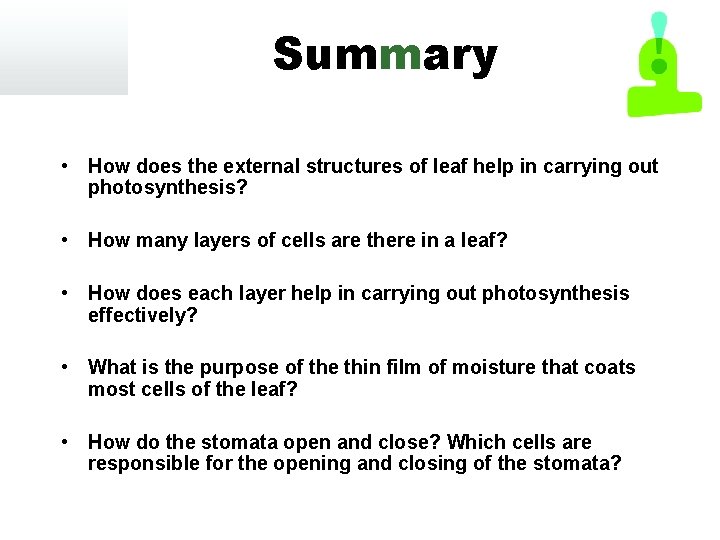 Summary

• How does the external structures of leaf help in carrying out photosynthesis?

• How many layers of cells are there in a leaf?

• How does each layer help in carrying out photosynthesis effectively?

• What is the purpose of the thin film of moisture that coats most cells of the leaf?

• How do the stomata open and close? Which cells are responsible for the opening and closing of the stomata?